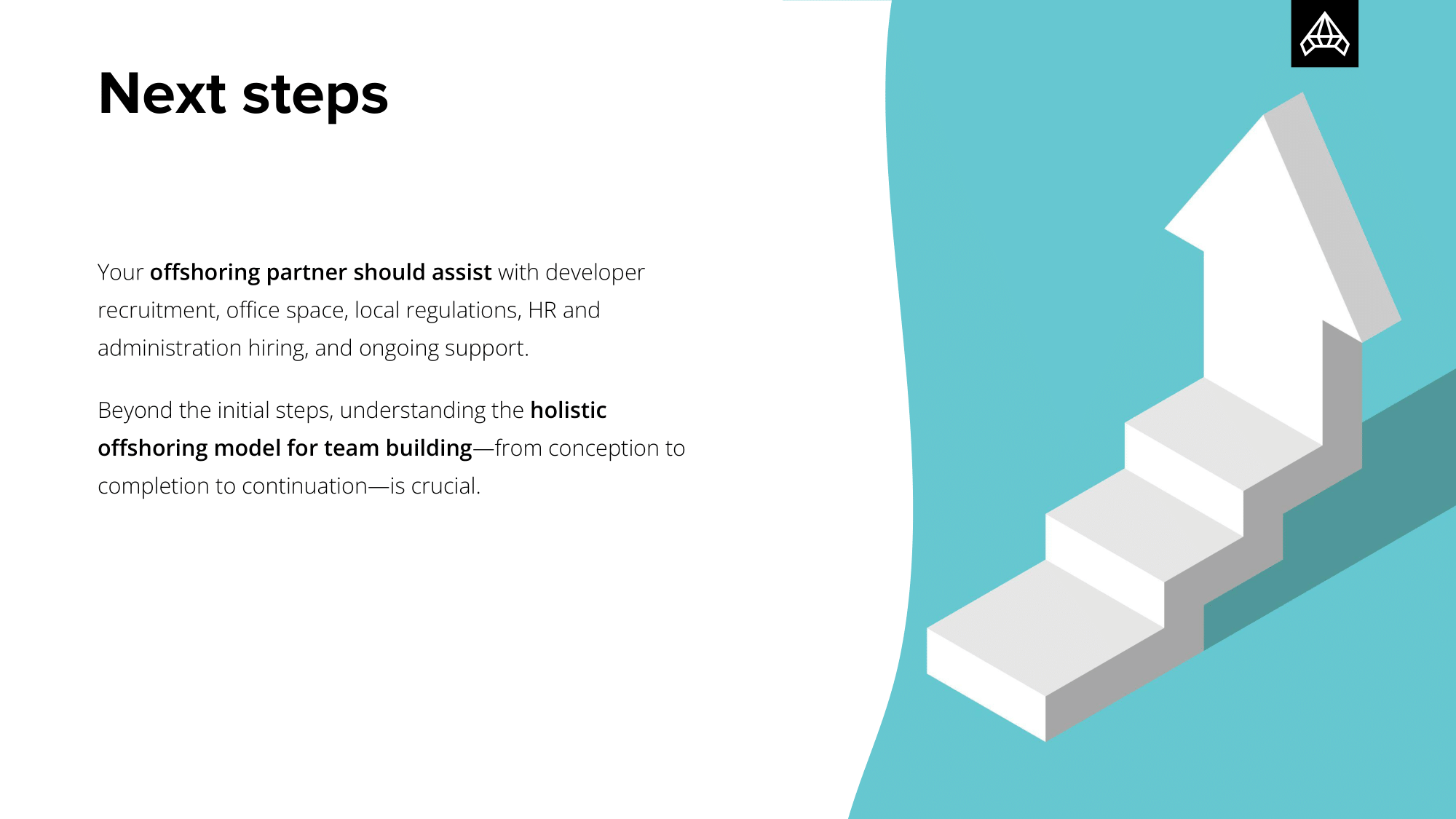 Next steps

Your offshoring partner should assist with developer recruitment, office space, local regulations, HR and administration hiring, and ongoing support.

Beyond the initial steps, understanding the holistic offshoring model for team building—from conception to completion to continuation—is crucial.